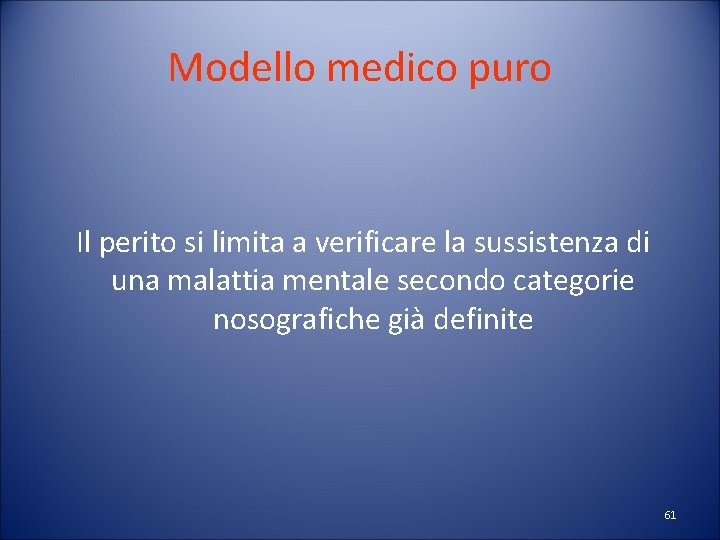 Modello medico puro

Il perito si limita a verificare la sussistenza di una malattia mentale secondo categorie nosografiche già definite

61